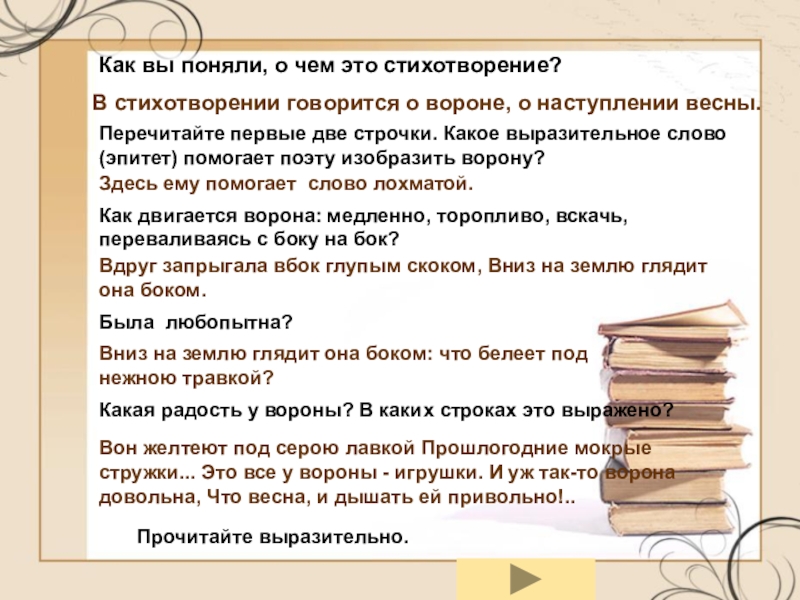 Как вы поняли, о чем это стихотворение?

В стихотворении говорится о вороне, о наступлении весны.

Перечитайте первые две строчки. Какое выразительное слово (эпитет) помогает поэту изобразить ворону?

Здесь ему помогает слово лохматой.

Как двигается ворона: медленно, торопливо, вскачь, переваливаясь с боку на бок?

Вдруг запрыгала вбок глупым скоком, Вниз на землю глядит она боком.

Была любопытна?

Вниз на землю глядит она боком: что белеет под нежною травкой?

Какая радость у вороны? В каких строках это выражено?

Вон желтеют под серою лавкой Прошлогодние мокрые стружки... Это все у вороны - игрушки. И уж так-то ворона довольна, Что весна, и дышать ей привольно!..

Прочитайте выразительно.